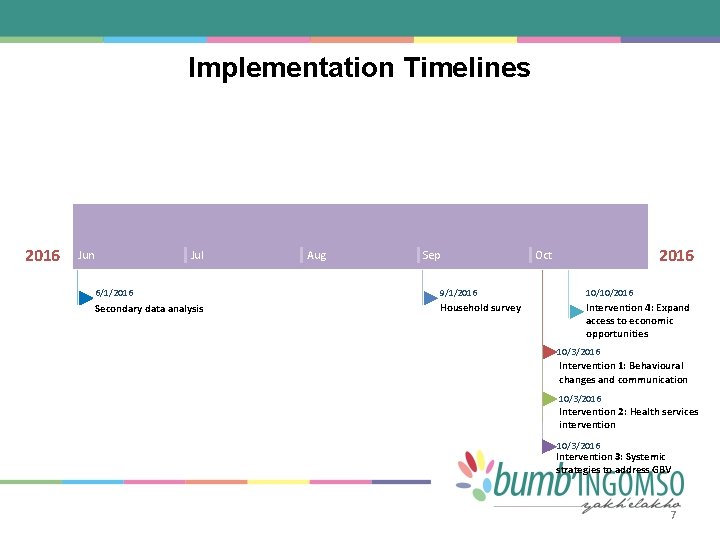 Implementation Timelines

2016 Jun Jul Aug Sep Oct 2016

6/1/2016
Secondary data analysis

9/1/2016
Household survey

10/10/2016
Intervention 4: Expand access to economic opportunities

10/3/2016
Intervention 1: Behavioural changes and communication

10/3/2016
Intervention 2: Health services intervention

10/3/2016
Intervention 3: Systemic strategies to address GBV

bumb'INGOMSO
yakh'elakho

7